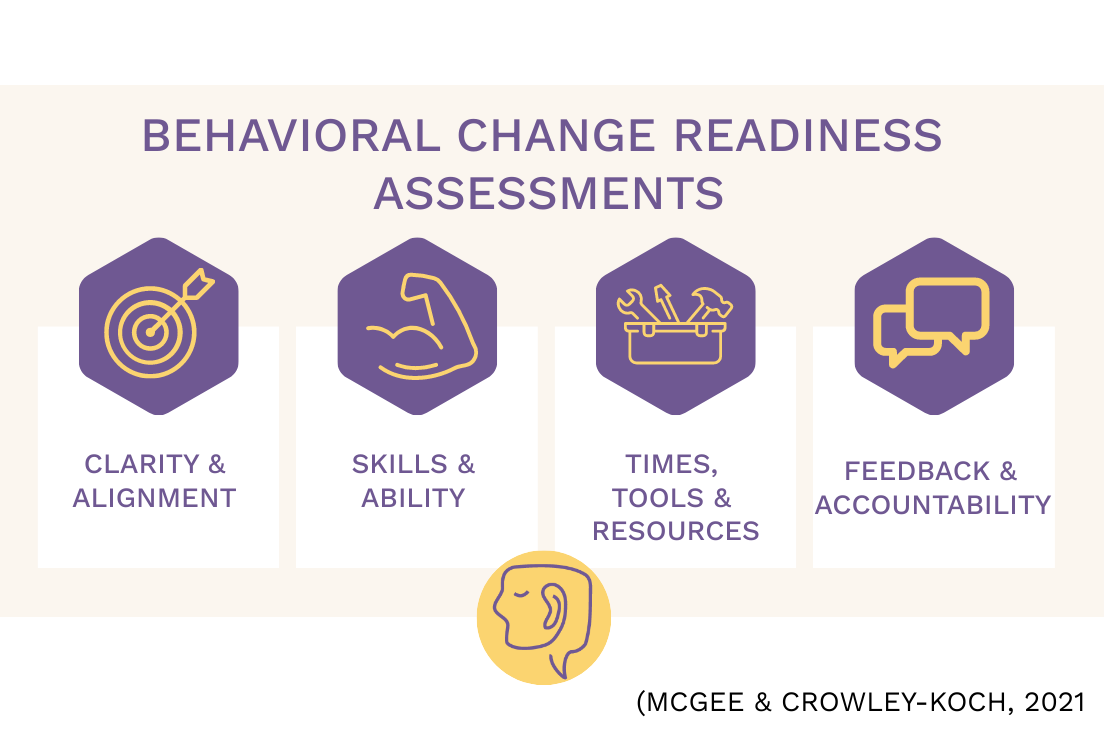 BEHAVIORAL CHANGE READINESS ASSESSMENTS

CLARITY & ALIGNMENT

SKILLS & ABILITY

TIMES, TOOLS & RESOURCES

FEEDBACK & ACCOUNTABILITY

(MCGEE & CROWLEY-KOCH, 2021